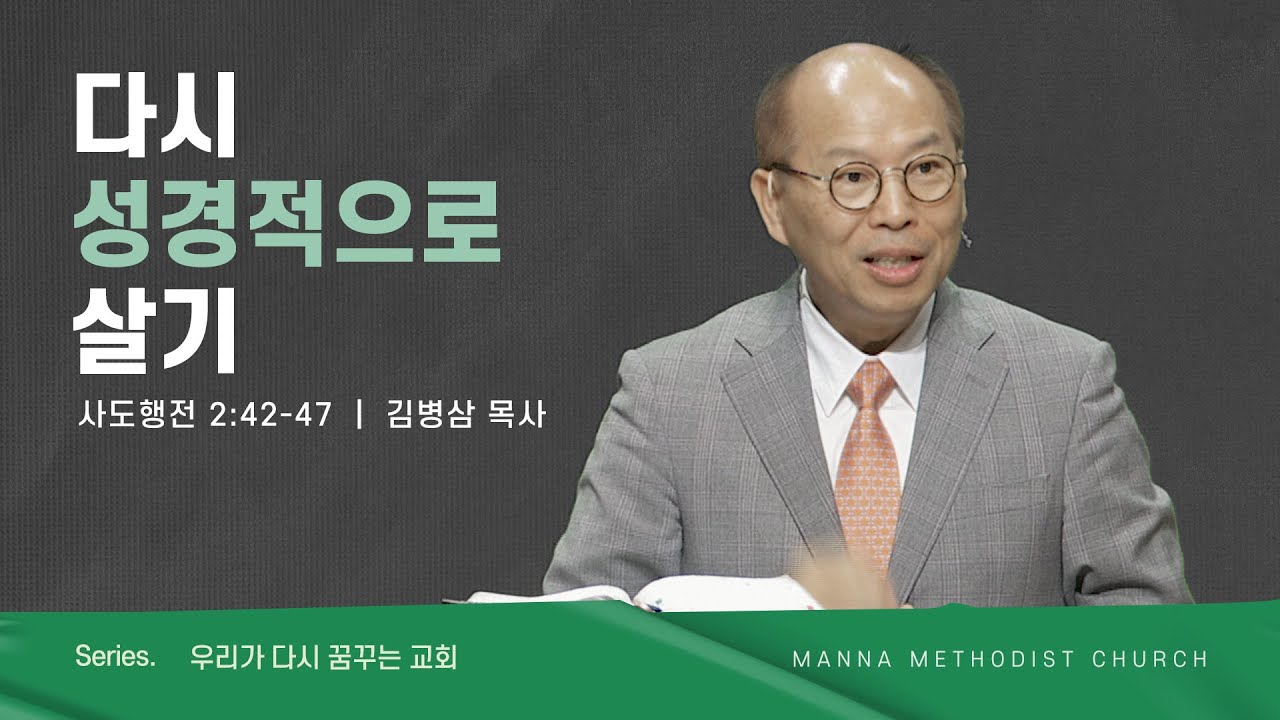 다시
성경적으로
살기

사도행전 2:42-47 | 김병삼 목사

Series. 우리가 다시 꿈꾸는 교회

MANNA METHODIST CHURCH